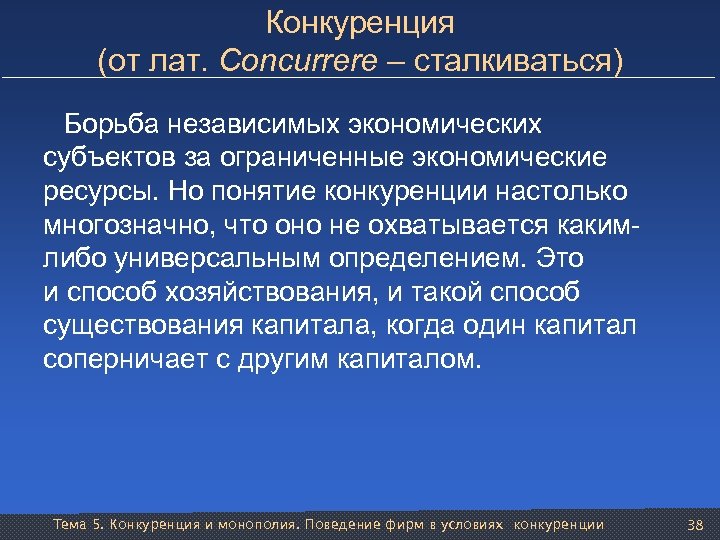 Конкуренция
(от лат. Concurrere – сталкиваться)

Борьба независимых экономических субъектов за ограниченные экономические ресурсы. Но понятие конкуренции настолько многозначно, что оно не охватывается каким-либо универсальным определением. Это и способ хозяйствования, и такой способ существования капитала, когда один капитал соперничает с другим капиталом.

Тема 5. Конкуренция и монополия. Поведение фирм в условиях конкуренции 38